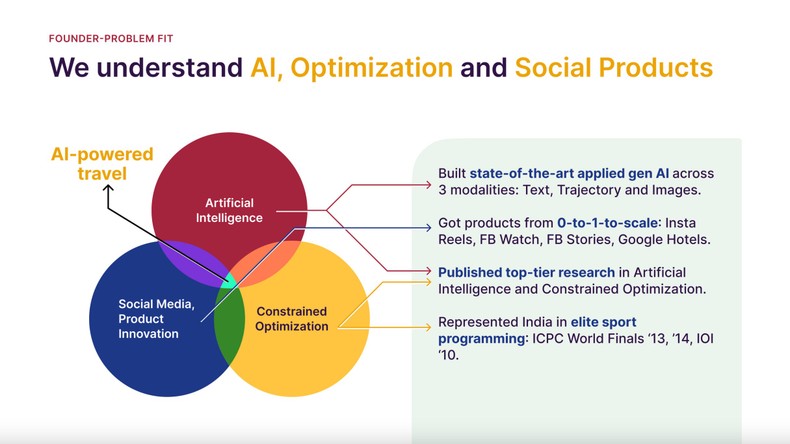 FOUNDER-PROBLEM FIT

We understand AI, Optimization and Social Products

AI-powered travel

Artificial Intelligence

Social Media, Product Innovation

Constrained Optimization

Built state-of-the-art applied gen AI across 3 modalities: Text, Trajectory and Images.

Got products from 0-to-1-to-scale: Insta Reels, FB Watch, FB Stories, Google Hotels.

Published top-tier research in Artificial Intelligence and Constrained Optimization.

Represented India in elite sport programming: ICPC World Finals '13, '14, IOI '10.